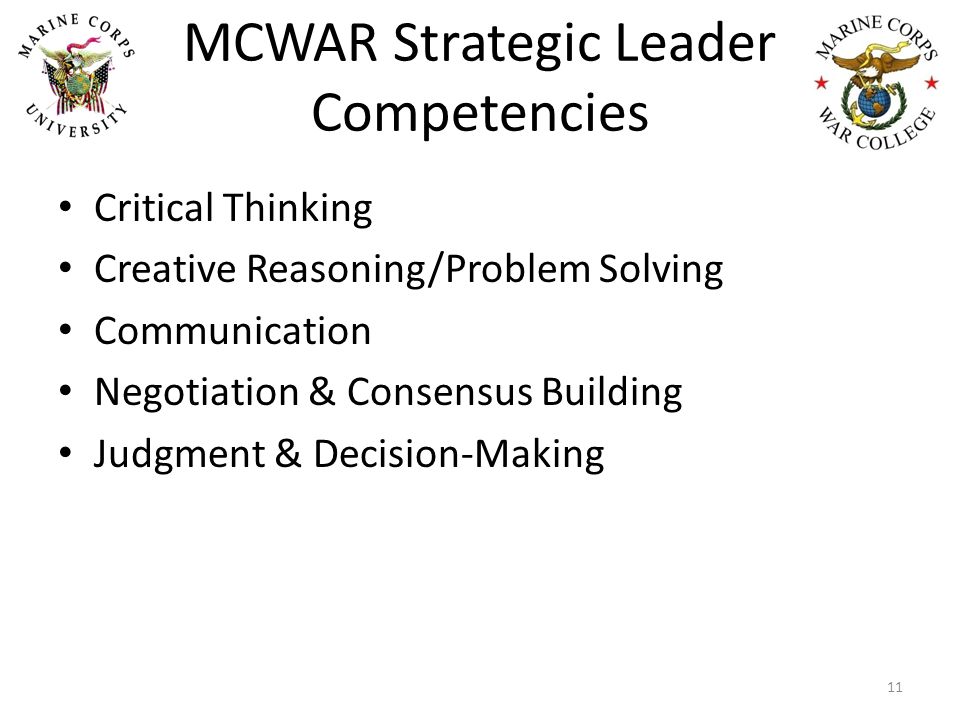 MARINE CORPS UNIVERSITY

MCWAR Strategic Leader Competencies

MARINE CORPS WAR COLLEGE

• Critical Thinking
• Creative Reasoning/Problem Solving
• Communication
• Negotiation & Consensus Building
• Judgment & Decision-Making

11